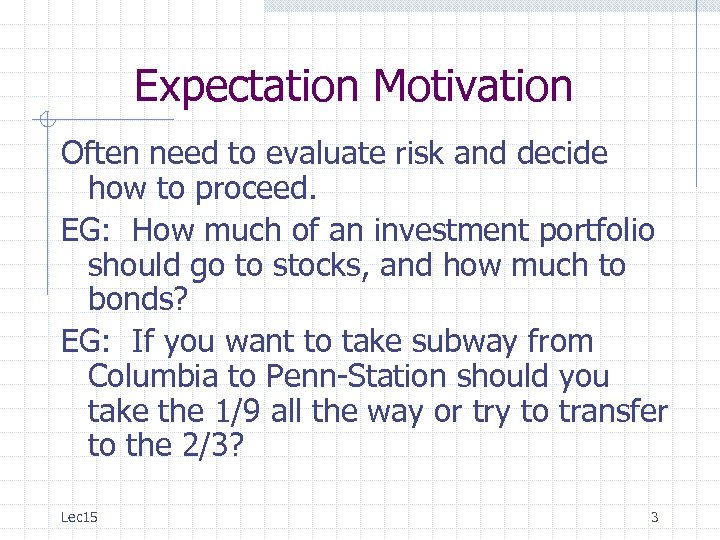 Expectation Motivation

Often need to evaluate risk and decide how to proceed.

EG: How much of an investment portfolio should go to stocks, and how much to bonds?

EG: If you want to take subway from Columbia to Penn-Station should you take the 1/9 all the way or try to transfer to the 2/3?

Lec15

3